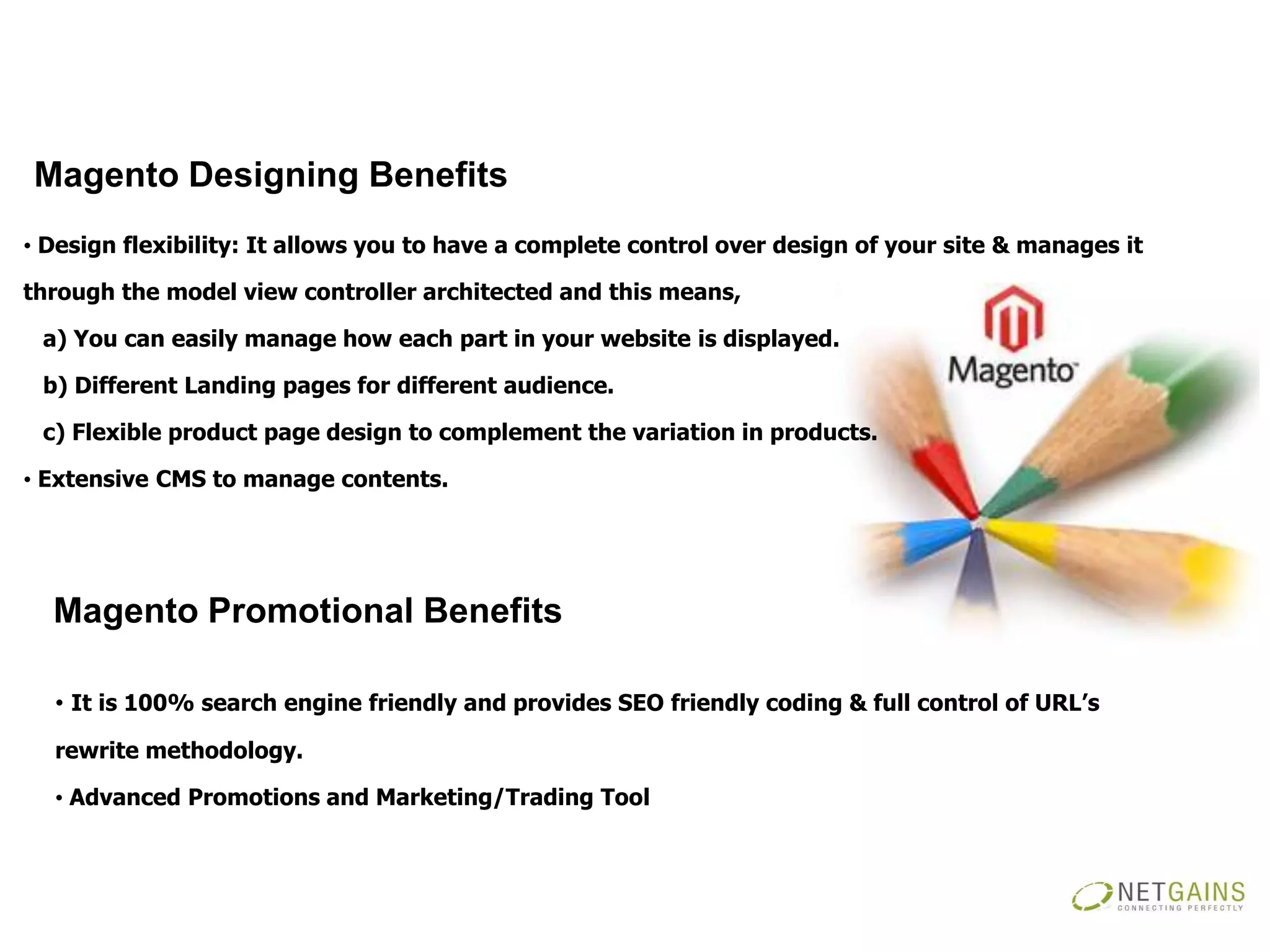 Magento Designing Benefits

• Design flexibility: It allows you to have a complete control over design of your site & manages it through the model view controller architected and this means,

a) You can easily manage how each part in your website is displayed.

b) Different Landing pages for different audience.

c) Flexible product page design to complement the variation in products.

• Extensive CMS to manage contents.

Magento

Magento Promotional Benefits

• It is 100% search engine friendly and provides SEO friendly coding & full control of URL's rewrite methodology.

• Advanced Promotions and Marketing/Trading Tool

NETGAINS
CONNECTING PERFECTLY